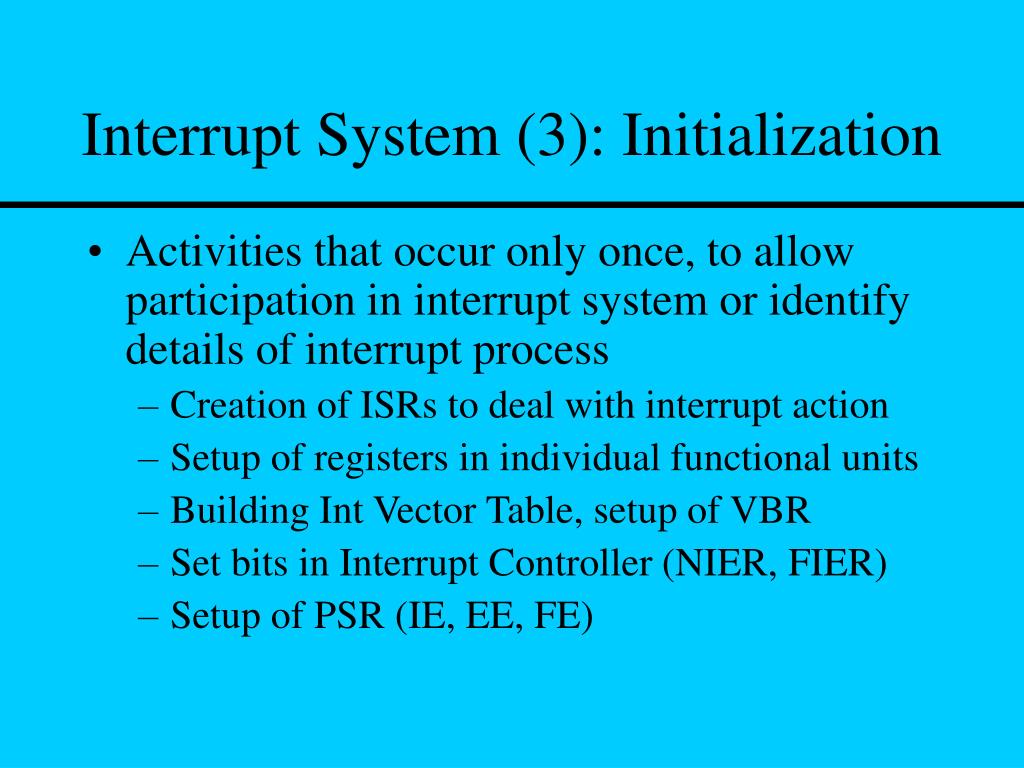 Interrupt System (3): Initialization

• Activities that occur only once, to allow participation in interrupt system or identify details of interrupt process
– Creation of ISRs to deal with interrupt action
– Setup of registers in individual functional units
– Building Int Vector Table, setup of VBR
– Set bits in Interrupt Controller (NIER, FIER)
– Setup of PSR (IE, EE, FE)